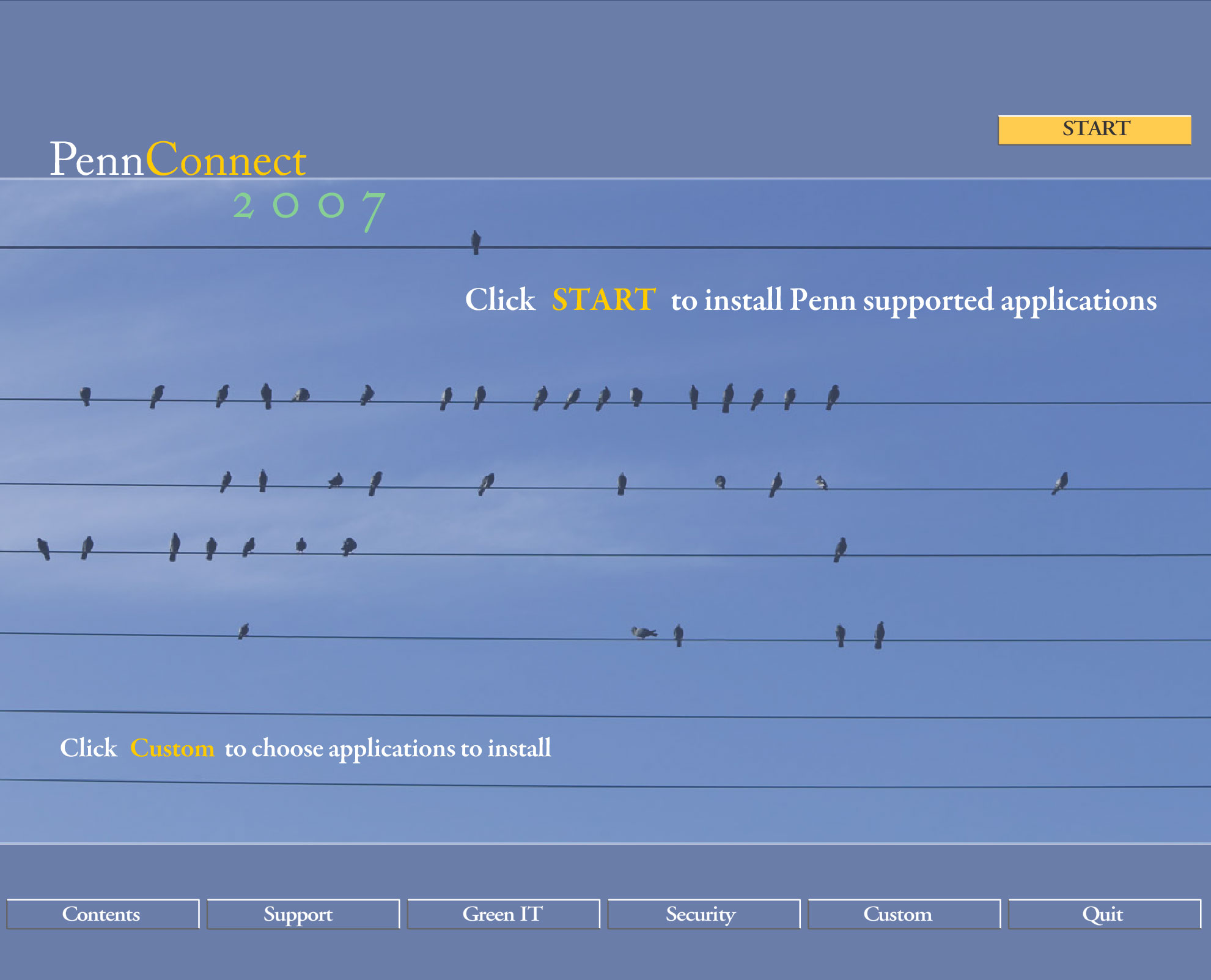 START

PennConnect
2007

Click START to install Penn supported applications

Click Custom to choose applications to install

Contents
Support
Green IT
Security
Custom
Quit